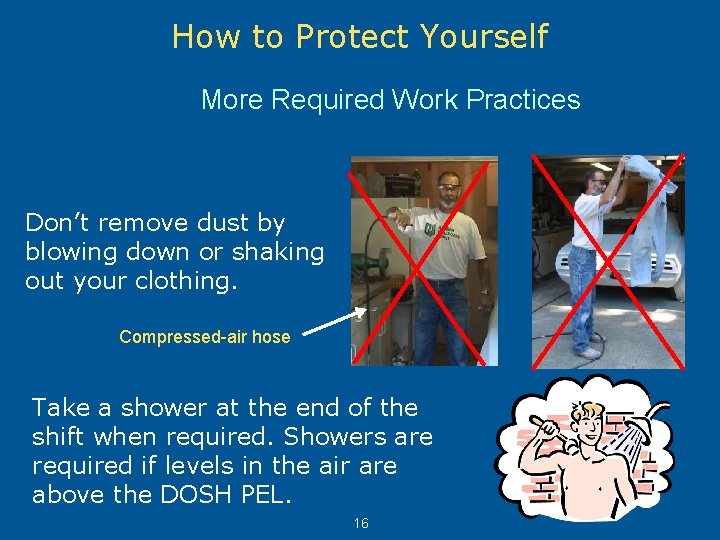 How to Protect Yourself

More Required Work Practices

Don't remove dust by blowing down or shaking out your clothing.

Compressed-air hose

Take a shower at the end of the shift when required. Showers are required if levels in the air are above the DOSH PEL.

16